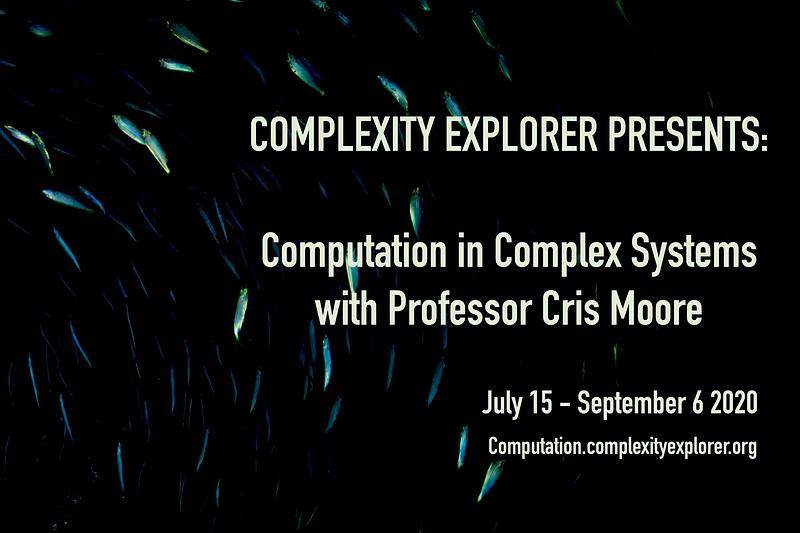 COMPLEXITY EXPLORER PRESENTS:

Computation in Complex Systems with Professor Cris Moore

July 15 - September 6 2020

Computation.complexityexplorer.org